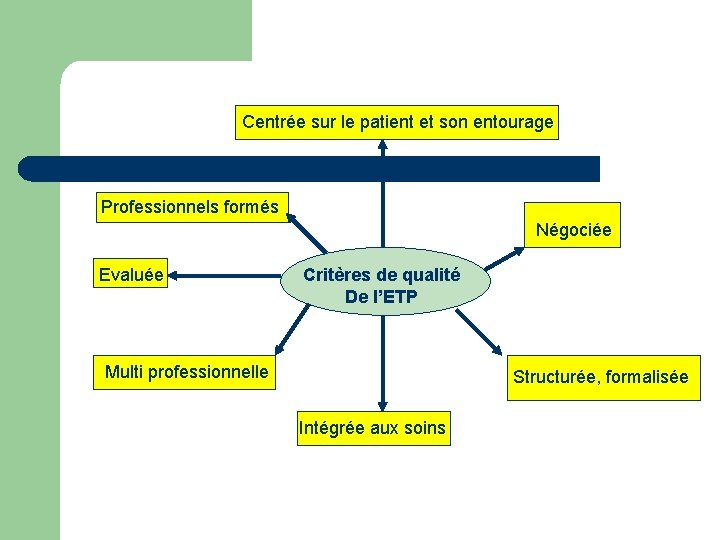 Centrée sur le patient et son entourage

Professionnels formés

Négociée

Evaluée

Critères de qualité
De l'ETP

Multi professionnelle

Structurée, formalisée

Intégrée aux soins